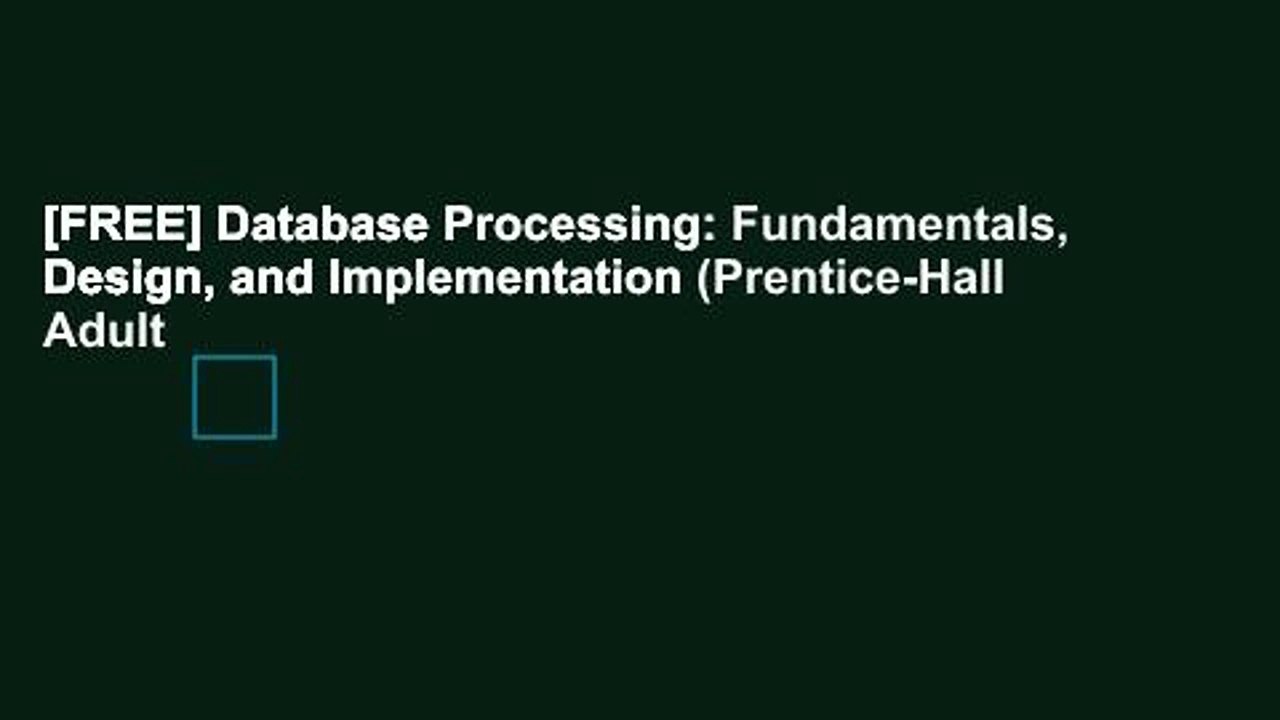 [FREE] Database Processing: Fundamentals, Design, and Implementation (Prentice-Hall Adult